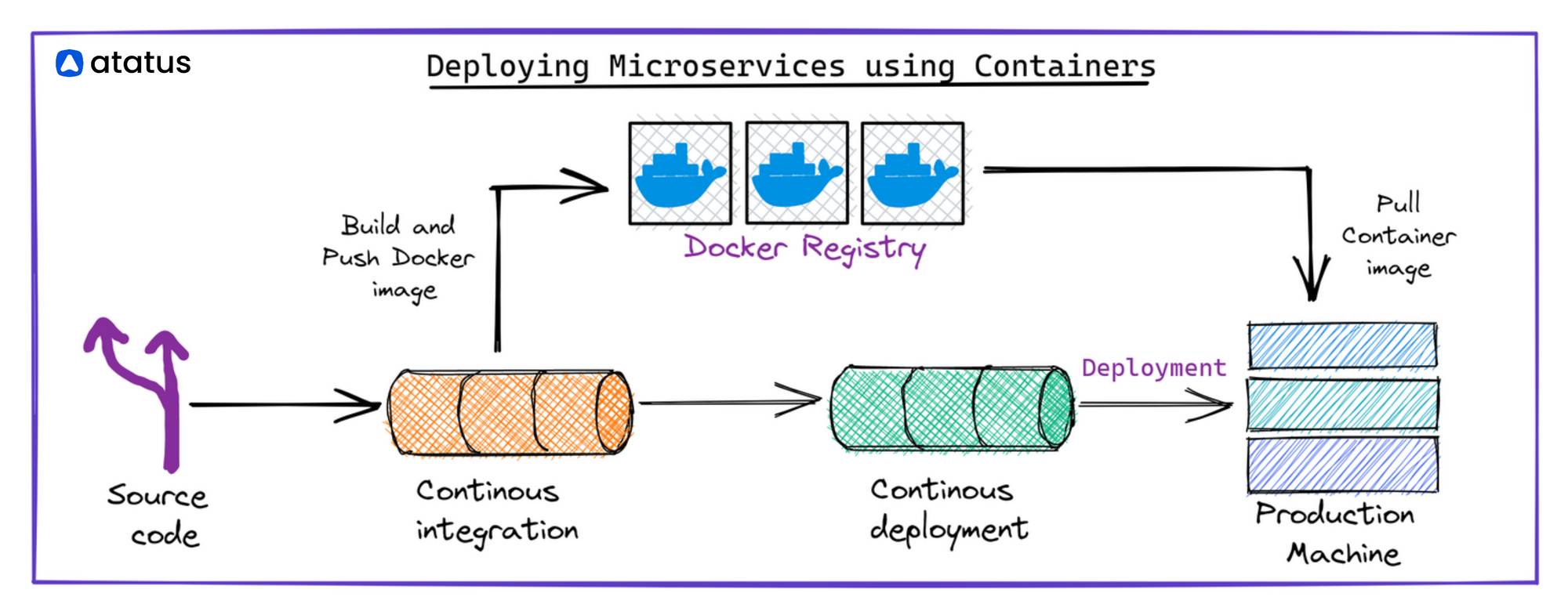 atatus

Deploying Microservices using Containers

Build and Push Docker image

Docker Registry

Pull Container image

Deployment

Source code

Continous integration

Continous deployment

Production Machine